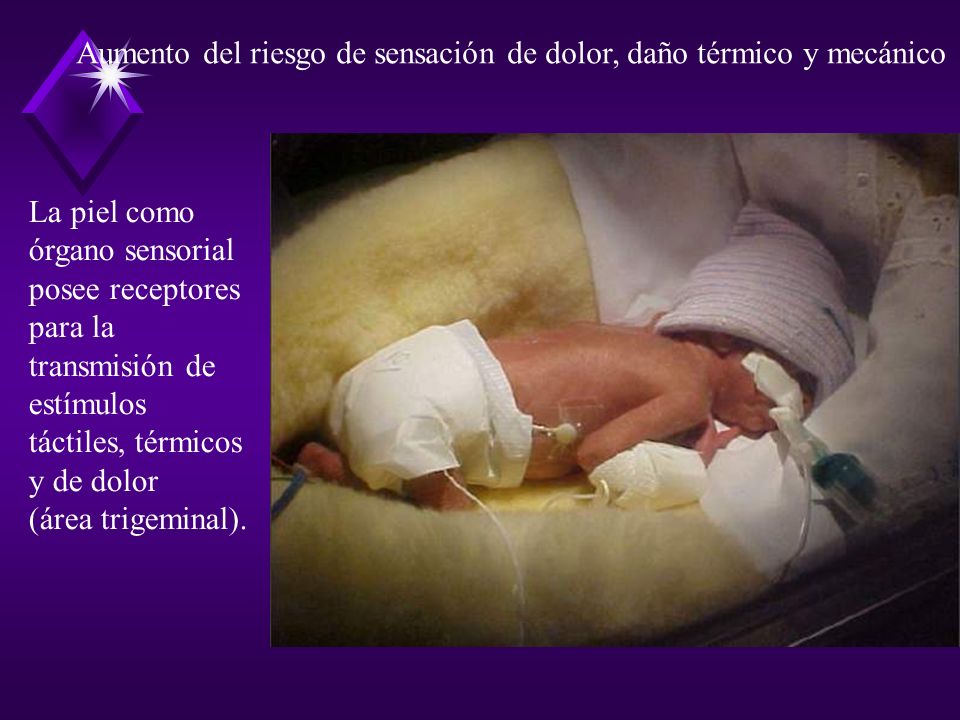 Aumento del riesgo de sensación de dolor, daño térmico y mecánico

La piel como órgano sensorial posee receptores para la transmisión de estímulos táctiles, térmicos y de dolor (área trigeminal).